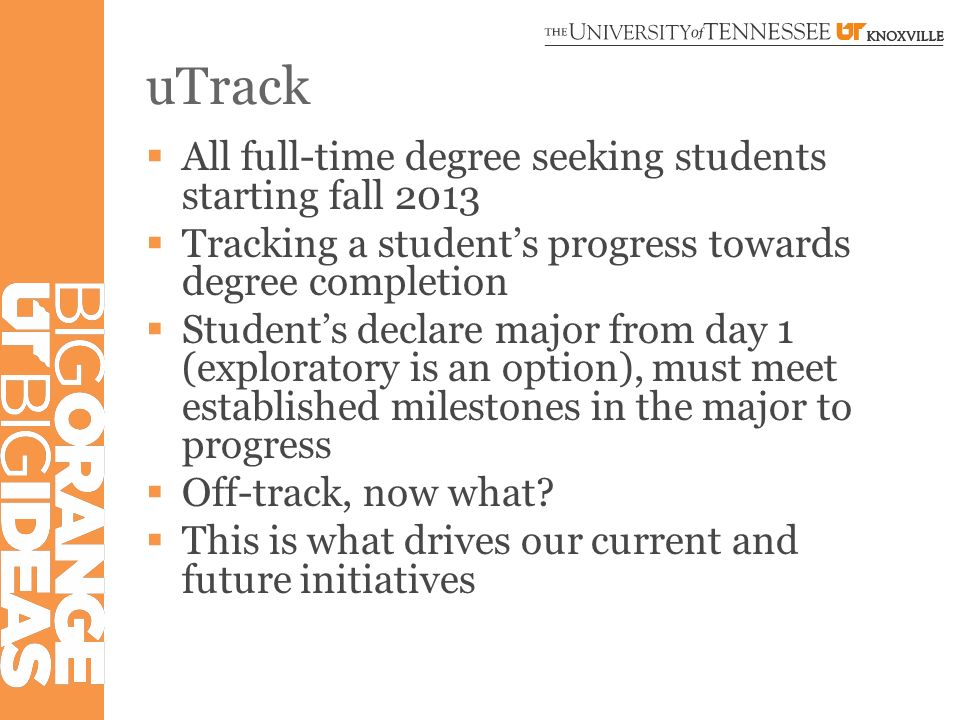 THE UNIVERSITY of TENNESSEE UT KNOXVILLE

uTrack

▪ All full-time degree seeking students starting fall 2013
▪ Tracking a student's progress towards degree completion
▪ Student's declare major from day 1 (exploratory is an option), must meet established milestones in the major to progress
▪ Off-track, now what?
▪ This is what drives our current and future initiatives

BIG ORANGE
UT BIG IDEAS